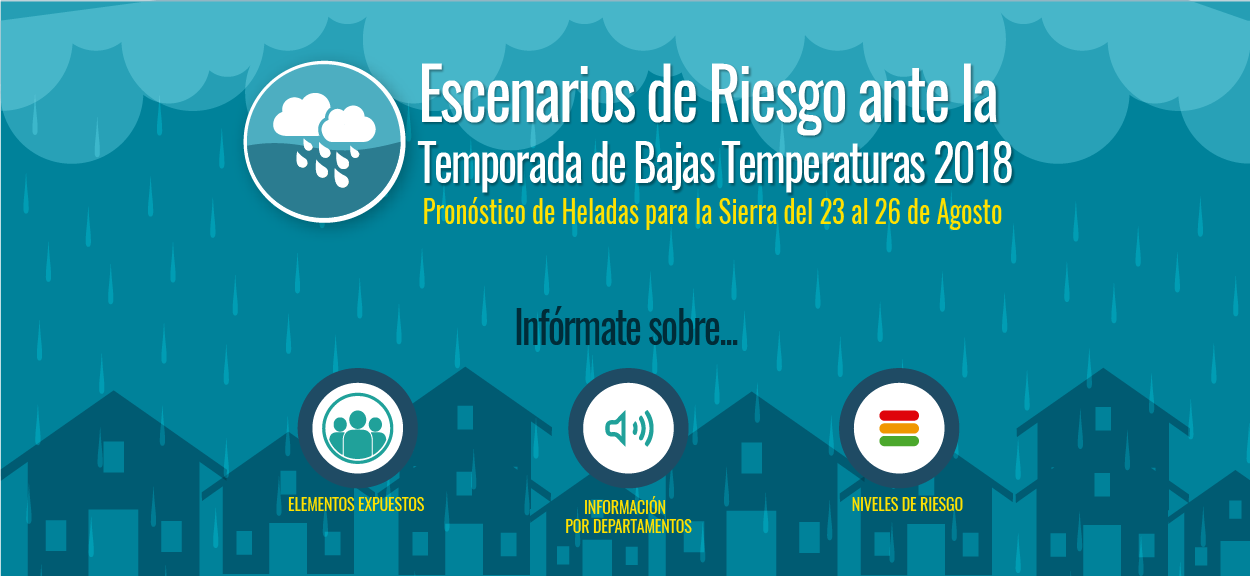 Escenarios de Riesgo ante la
Temporada de Bajas Temperaturas 2018
Pronóstico de Heladas para la Sierra del 23 al 26 de Agosto

Infórmate sobre...

ELEMENTOS EXPUESTOS

INFORMACIÓN
POR DEPARTAMENTOS

NIVELES DE RIESGO